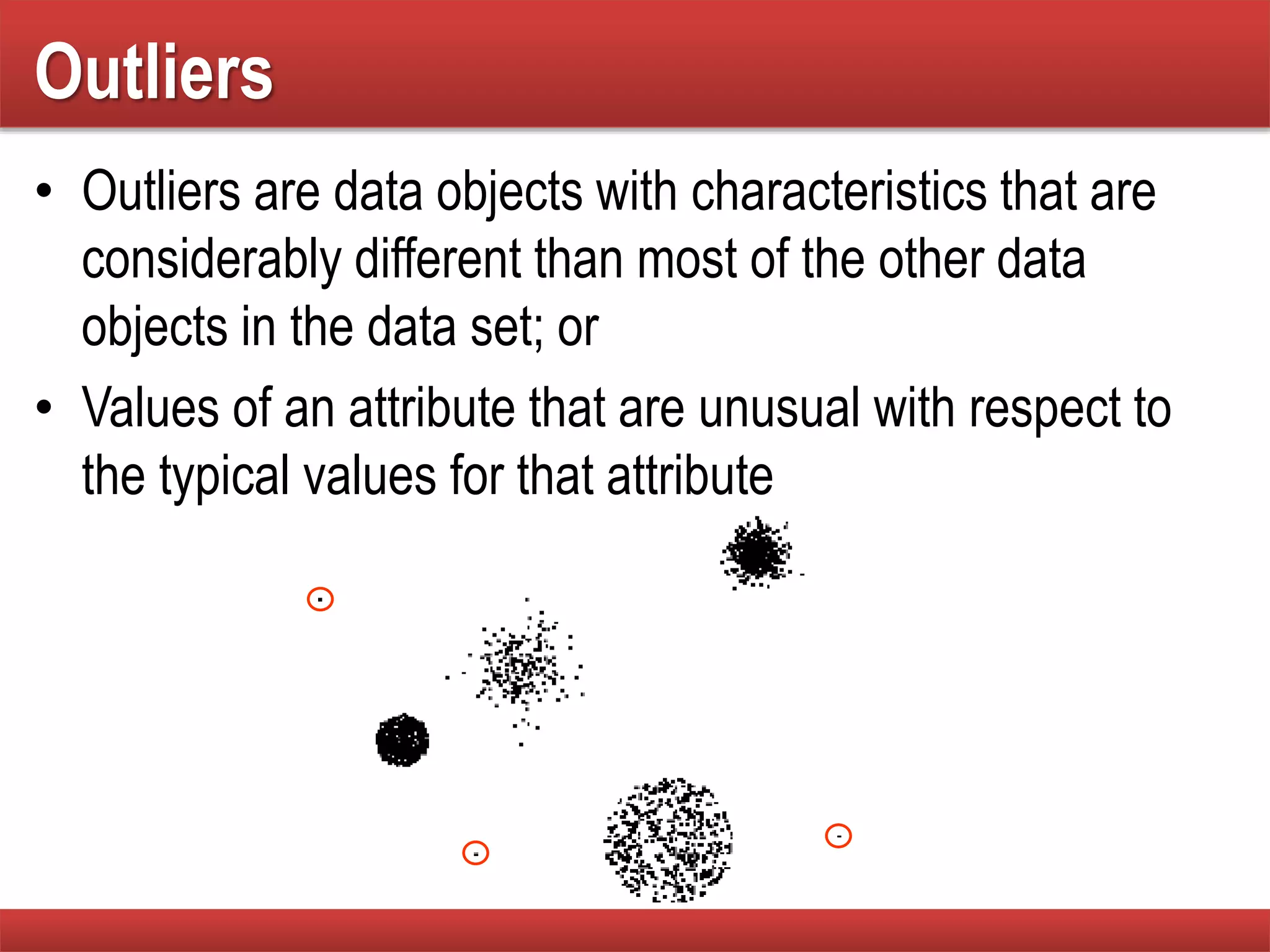 Outliers

• Outliers are data objects with characteristics that are considerably different than most of the other data objects in the data set; or

• Values of an attribute that are unusual with respect to the typical values for that attribute